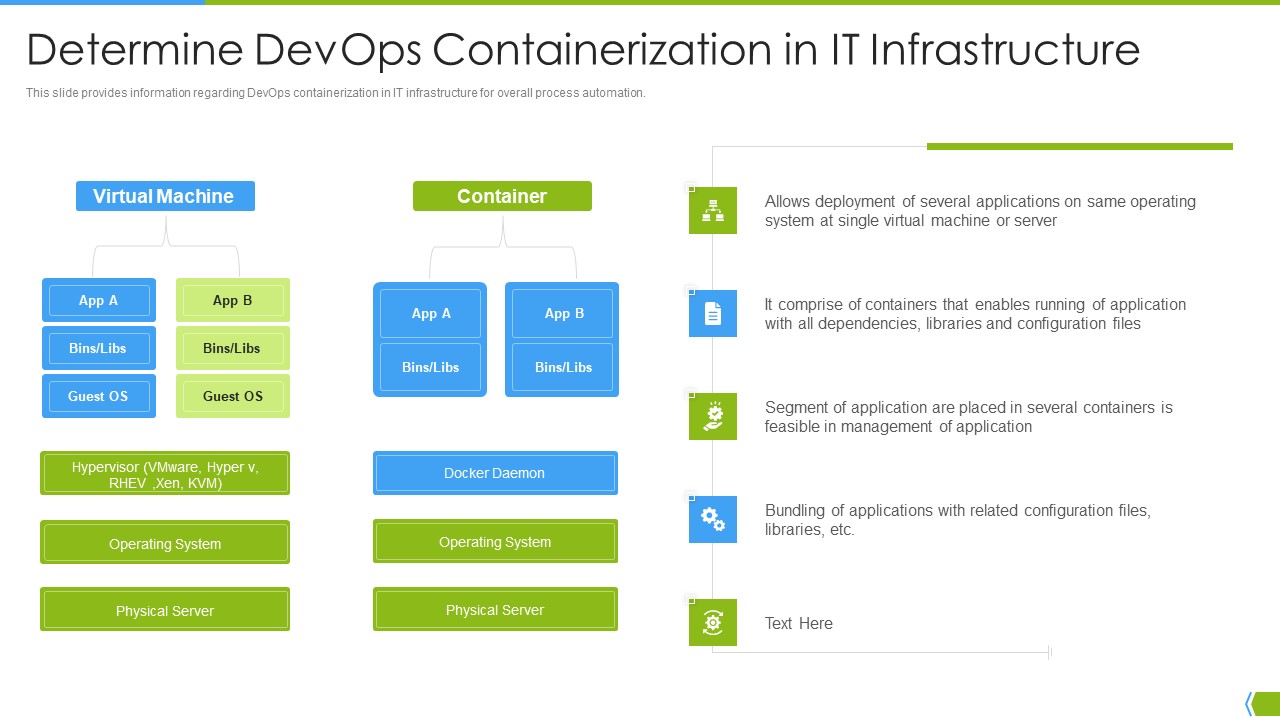 Determine DevOps Containerization in IT Infrastructure

This slide provides information regarding DevOps containerization in IT infrastructure for overall process automation.

Virtual Machine

App A

Bins/Libs

Guest OS

App B

Bins/Libs

Guest OS

Hypervisor (VMware, Hyper v, RHEV ,Xen, KVM)

Operating System

Physical Server

Container

App A

Bins/Libs

App B

Bins/Libs

Docker Daemon

Operating System

Physical Server

Allows deployment of several applications on same operating system at single virtual machine or server

It comprise of containers that enables running of application with all dependencies, libraries and configuration files

Segment of application are placed in several containers is feasible in management of application

Bundling of applications with related configuration files, libraries, etc.

Text Here